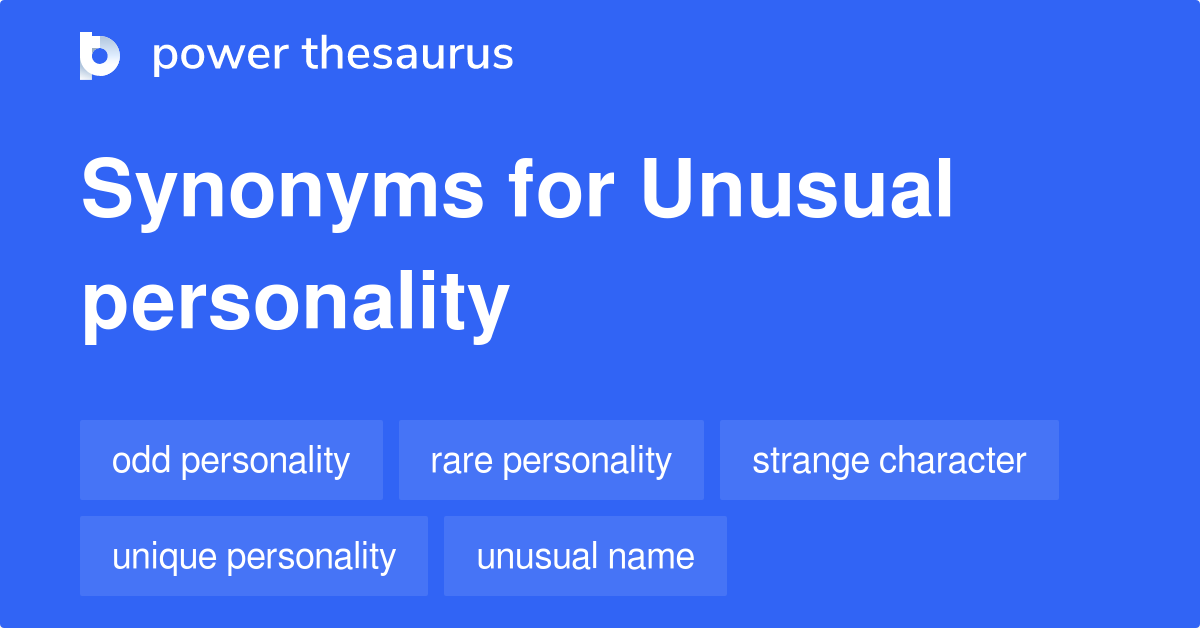 power thesaurus

Synonyms for Unusual personality

odd personality

rare personality

strange character

unique personality

unusual name